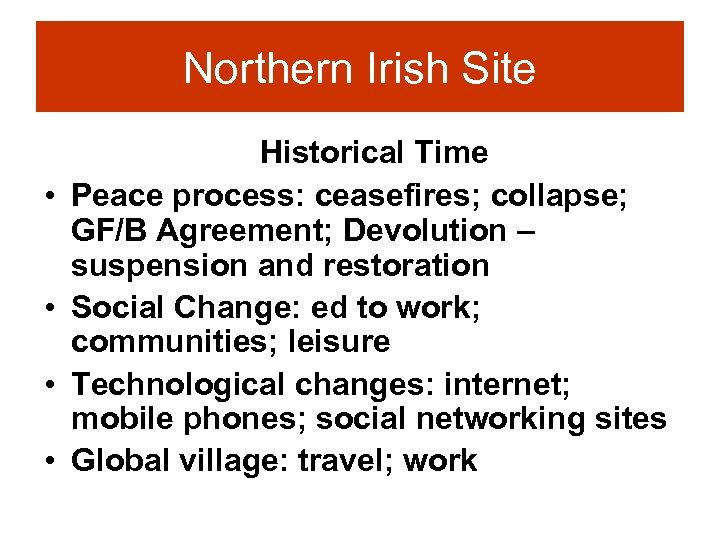 Northern Irish Site

Historical Time

• Peace process: ceasefires; collapse; GF/B Agreement; Devolution – suspension and restoration
• Social Change: ed to work; communities; leisure
• Technological changes: internet; mobile phones; social networking sites
• Global village: travel; work